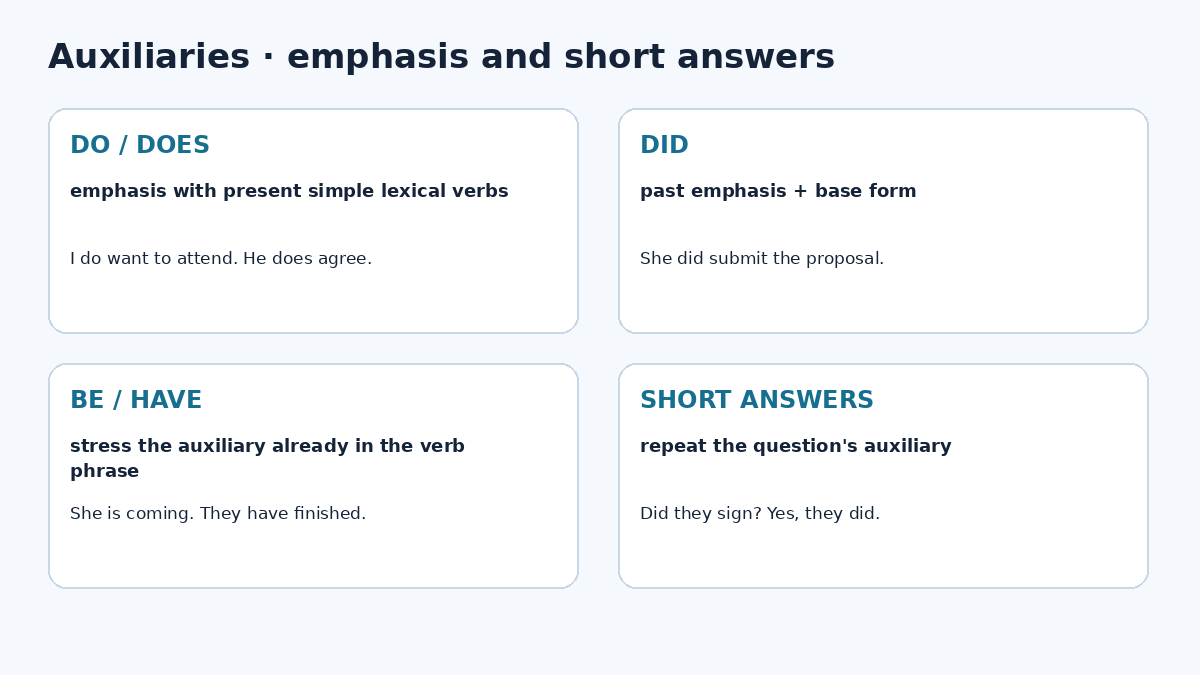 Auxiliaries · emphasis and short answers

DO / DOES

emphasis with present simple lexical verbs

I do want to attend. He does agree.

DID

past emphasis + base form

She did submit the proposal.

BE / HAVE

stress the auxiliary already in the verb phrase

She is coming. They have finished.

SHORT ANSWERS

repeat the question's auxiliary

Did they sign? Yes, they did.